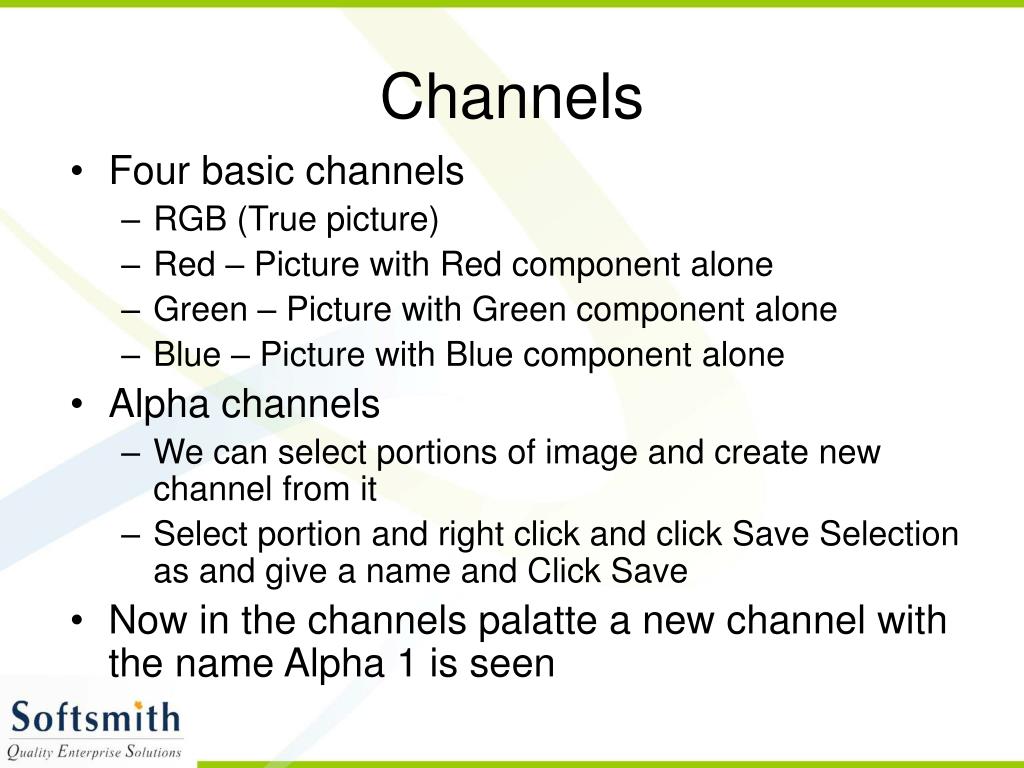 Channels

• Four basic channels
 – RGB (True picture)
 – Red – Picture with Red component alone
 – Green – Picture with Green component alone
 – Blue – Picture with Blue component alone
• Alpha channels
 – We can select portions of image and create new channel from it
 – Select portion and right click and click Save Selection as and give a name and Click Save
• Now in the channels palatte a new channel with the name Alpha 1 is seen

Softsmith
Quality Enterprise Solutions